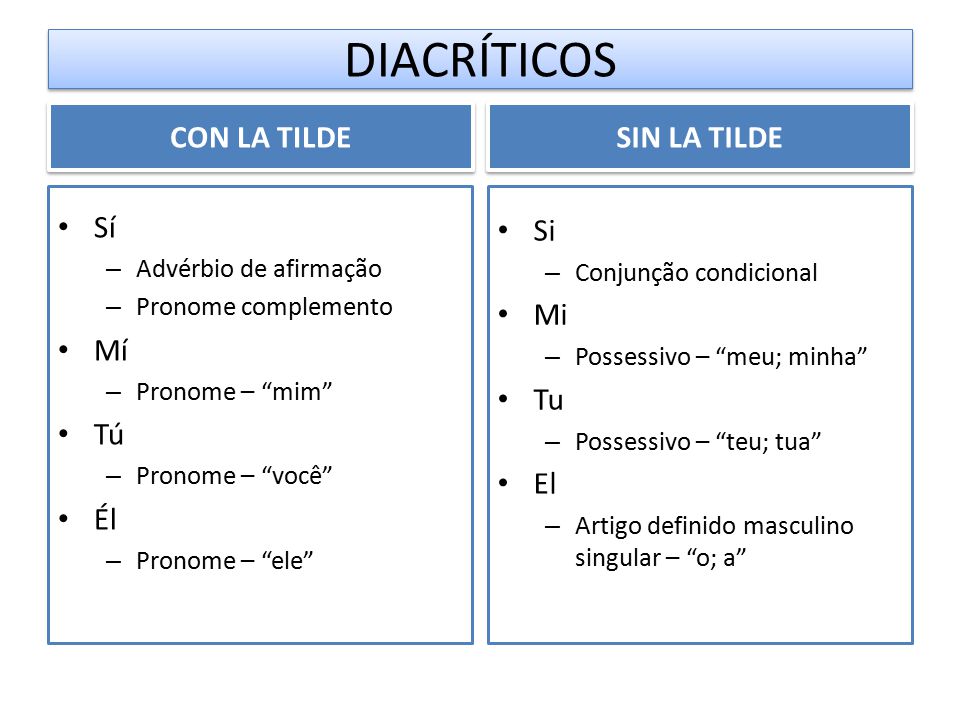 DIACRÍTICOS

CON LA TILDE

• Sí
– Advérbio de afirmação
– Pronome complemento
• Mí
– Pronome – “mim”
• Tú
– Pronome – “você”
• Él
– Pronome – “ele”

SIN LA TILDE

• Si
– Conjunção condicional
• Mi
– Possessivo – “meu; minha”
• Tu
– Possessivo – “teu; tua”
• El
– Artigo definido masculino singular – “o; a”